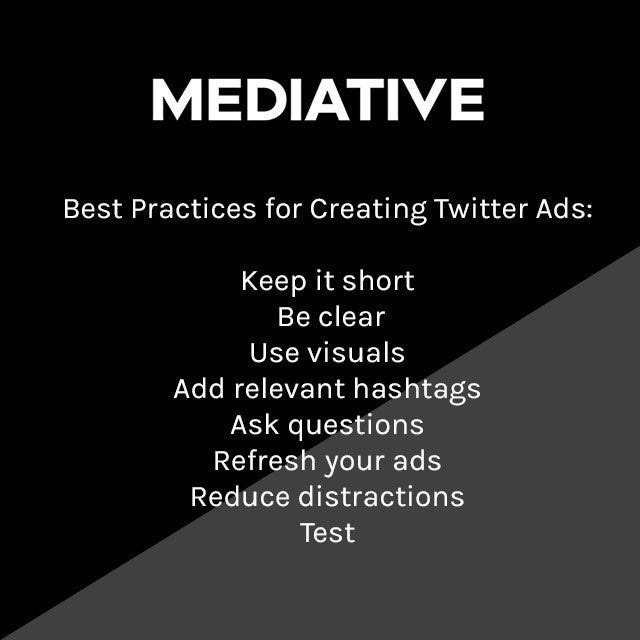 MEDIATIVE

Best Practices for Creating Twitter Ads:

Keep it short
Be clear
Use visuals
Add relevant hashtags
Ask questions
Refresh your ads
Reduce distractions
Test